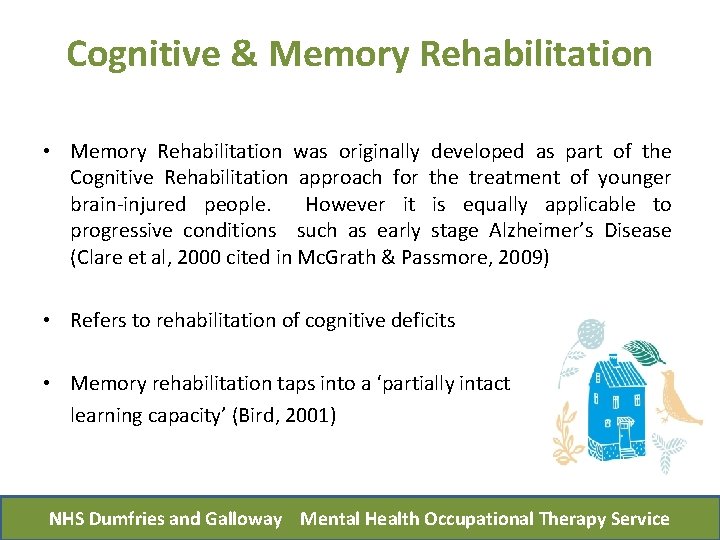 Cognitive & Memory Rehabilitation

• Memory Rehabilitation was originally developed as part of the Cognitive Rehabilitation approach for the treatment of younger brain-injured people. However it is equally applicable to progressive conditions such as early stage Alzheimer's Disease (Clare et al, 2000 cited in McGrath & Passmore, 2009)

• Refers to rehabilitation of cognitive deficits

• Memory rehabilitation taps into a 'partially intact learning capacity' (Bird, 2001)

NHS Dumfries and Galloway Mental Health Occupational Therapy Service